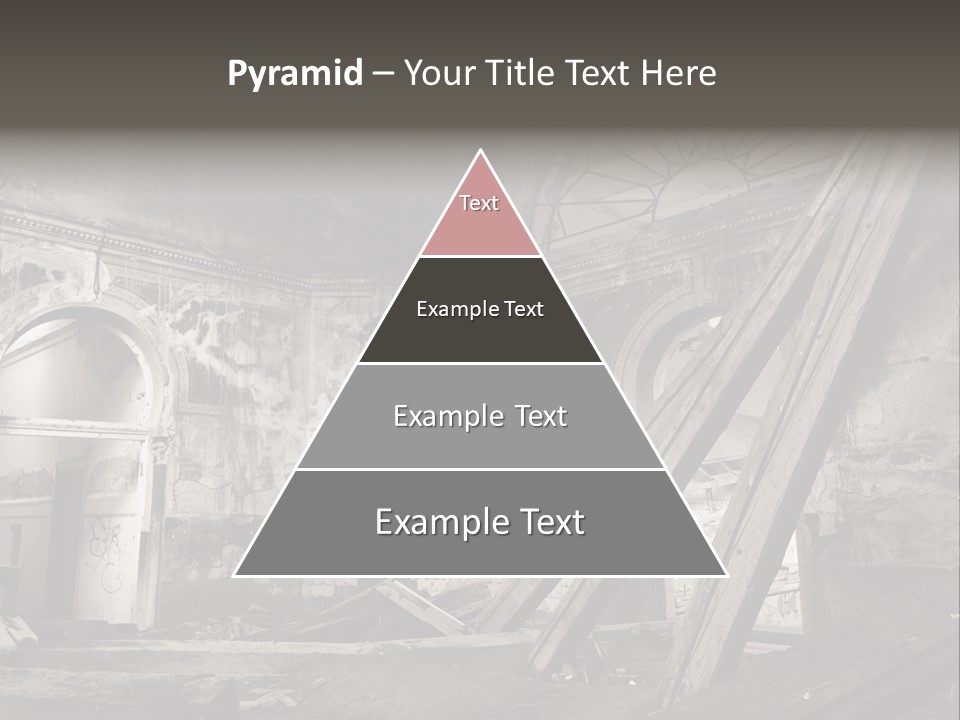 Pyramid – Your Title Text Here

Text

Example Text

Example Text

Example Text